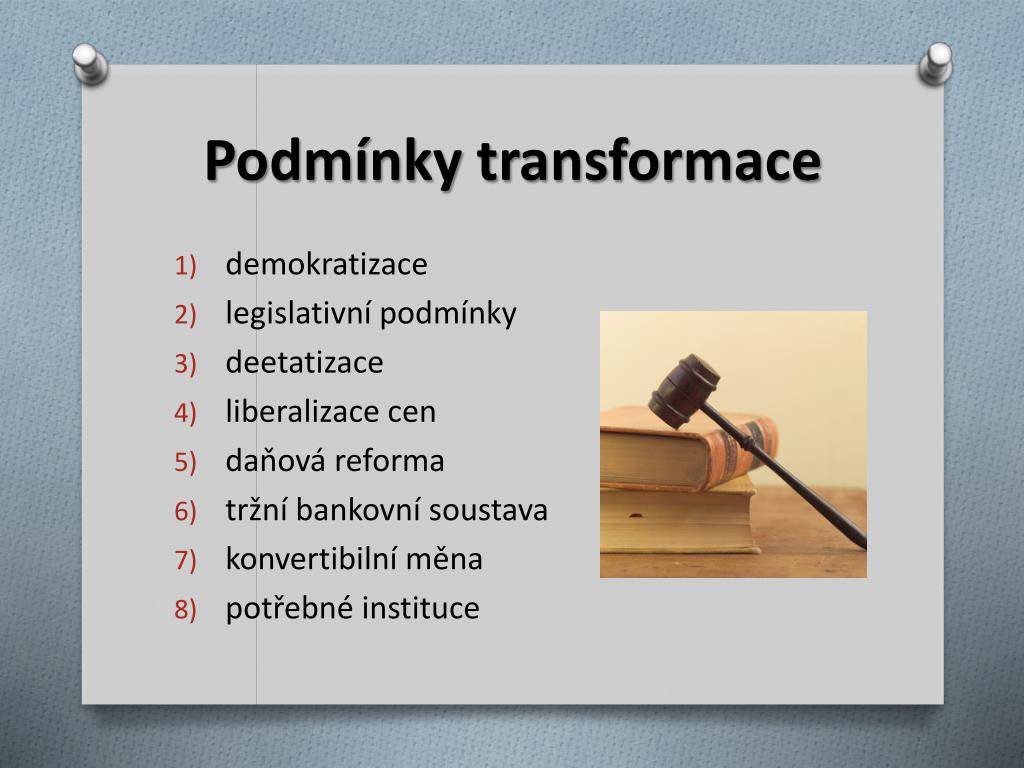 Podmínky transformace

1) demokratizace
2) legislativní podmínky
3) deetatizace
4) liberalizace cen
5) daňová reforma
6) tržní bankovní soustava
7) konvertibilní měna
8) potřebné instituce